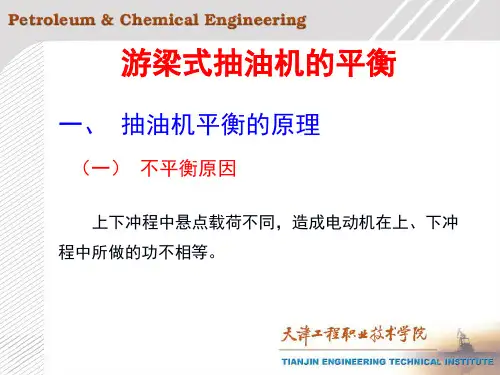 Petroleum & Chemical Engineering

游梁式抽油机的平衡

一、 抽油机平衡的原理

（一） 不平衡原因

上下冲程中悬点载荷不同，造成电动机在上、下冲程中所做的功不相等。

天津工程职业技术学院

TIANJIN ENGINEERING TECHNICAL INSTITUTE